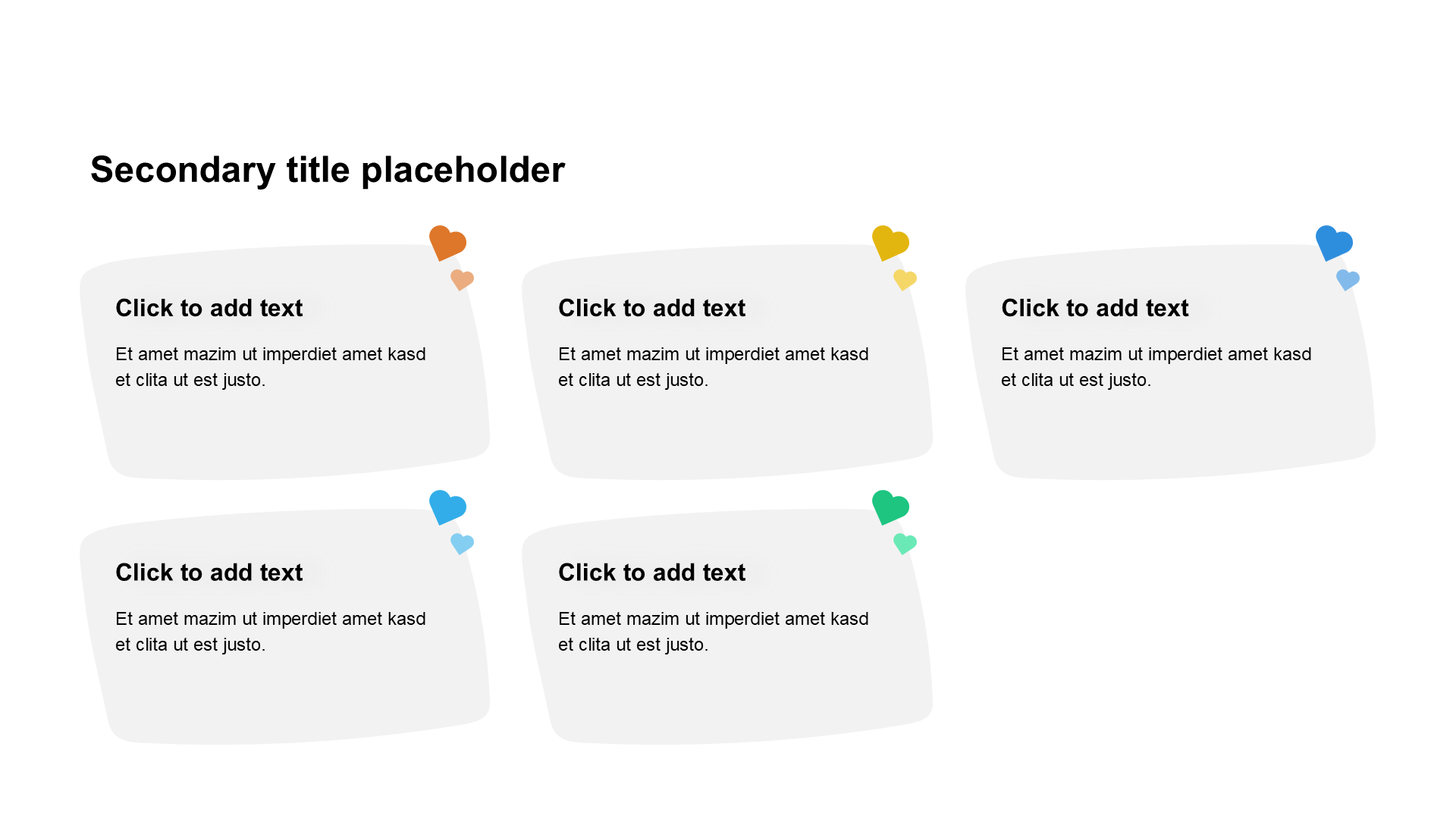 Secondary title placeholder

Click to add text

Et amet mazim ut imperdiet amet kasd et clita ut est justo.

Click to add text

Et amet mazim ut imperdiet amet kasd et clita ut est justo.

Click to add text

Et amet mazim ut imperdiet amet kasd et clita ut est justo.

Click to add text

Et amet mazim ut imperdiet amet kasd et clita ut est justo.

Click to add text

Et amet mazim ut imperdiet amet kasd et clita ut est justo.